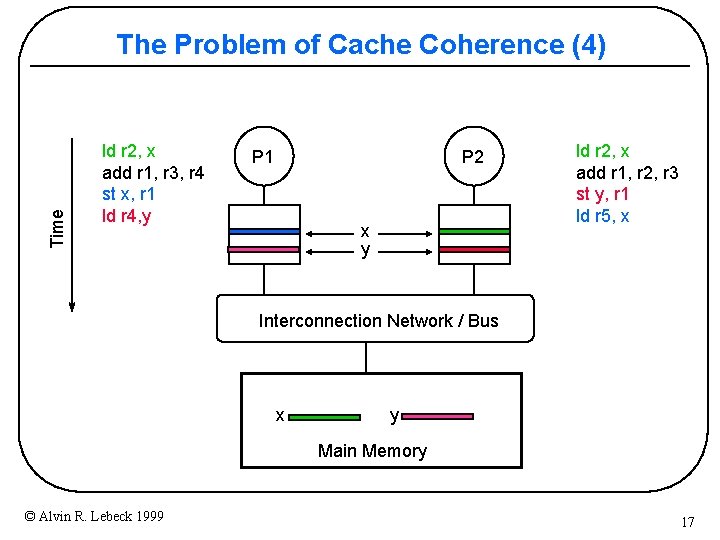 The Problem of Cache Coherence (4)

Time

ld r2, x
add r1, r3, r4
st x, r1
ld r4,y

P1

P2

ld r2, x
add r1, r2, r3
st y, r1
ld r5, x

x
y

Interconnection Network / Bus

x

y

Main Memory

© Alvin R. Lebeck 1999

17